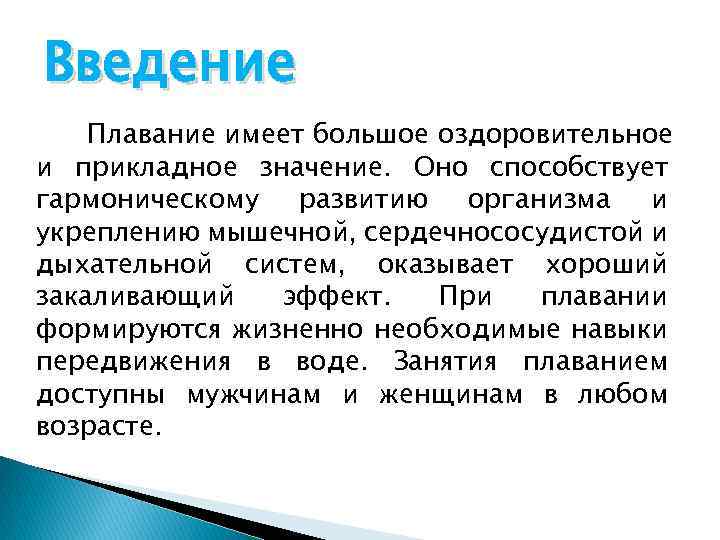 Введение

Плавание имеет большое оздоровительное и прикладное значение. Оно способствует гармоническому развитию организма и укреплению мышечной, сердечнососудистой и дыхательной систем, оказывает хороший закаливающий эффект. При плавании формируются жизненно необходимые навыки передвижения в воде. Занятия плаванием доступны мужчинам и женщинам в любом возрасте.